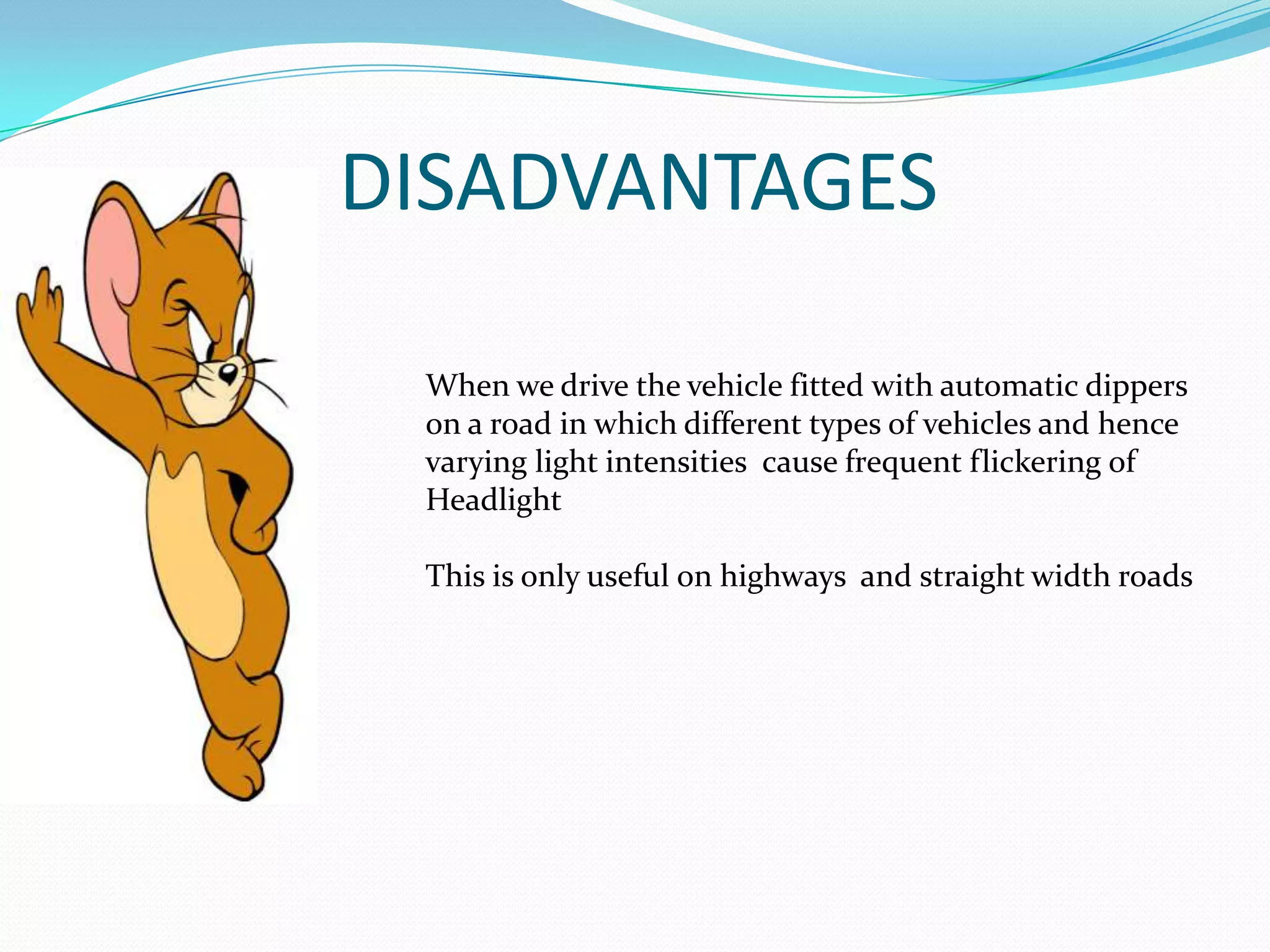 DISADVANTAGES

When we drive the vehicle fitted with automatic dippers on a road in which different types of vehicles and hence varying light intensities cause frequent flickering of Headlight

This is only useful on highways and straight width roads